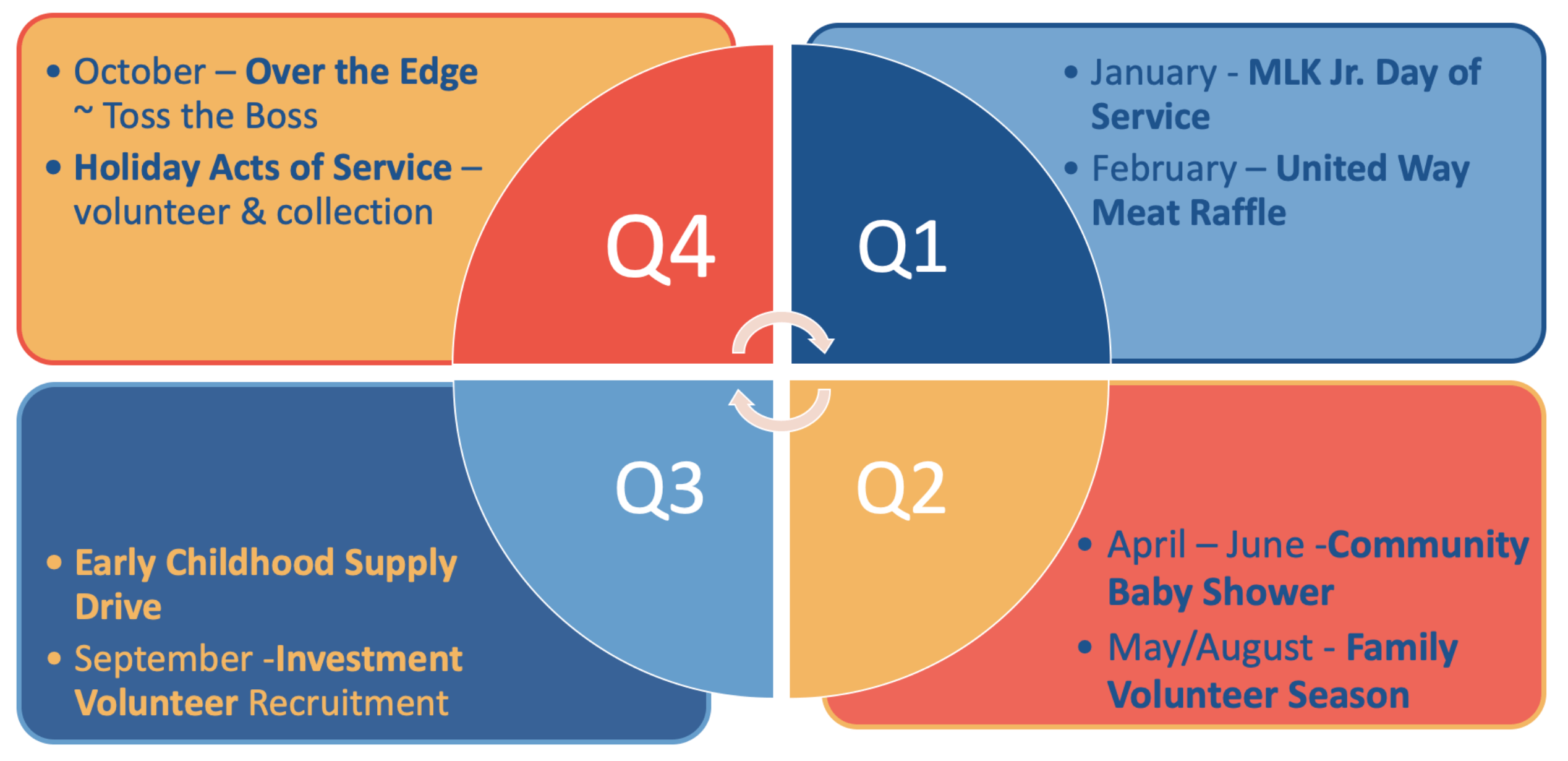 • October – Over the Edge ~ Toss the Boss
• Holiday Acts of Service – volunteer & collection

Q4

Q1

• January - MLK Jr. Day of Service
• February – United Way Meat Raffle

Q3

Q2

• Early Childhood Supply Drive
• September -Investment Volunteer Recruitment

• April – June -Community Baby Shower
• May/August - Family Volunteer Season